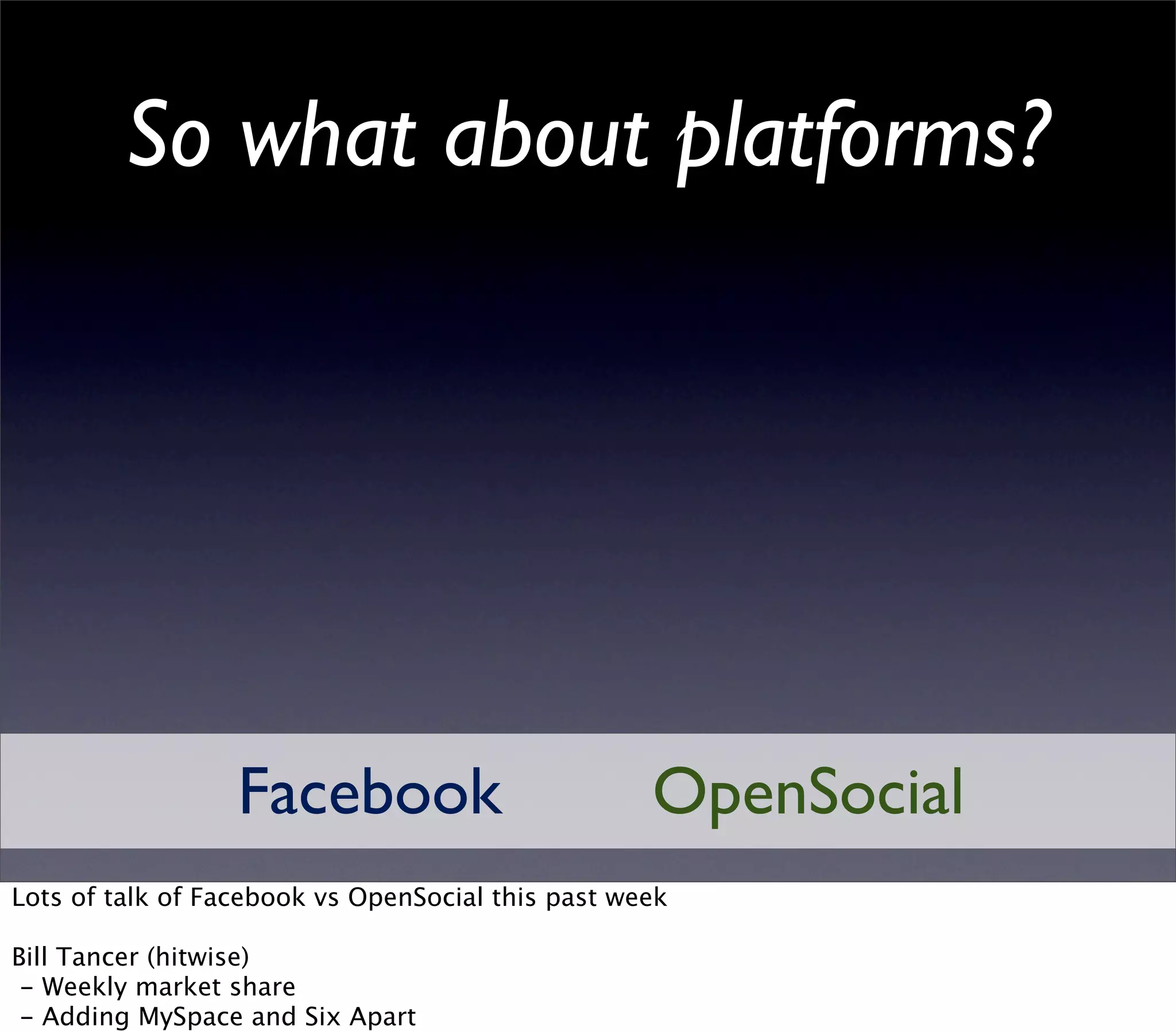 So what about platforms?

Facebook OpenSocial

Lots of talk of Facebook vs OpenSocial this past week

Bill Tancer (hitwise)
- Weekly market share
- Adding MySpace and Six Apart